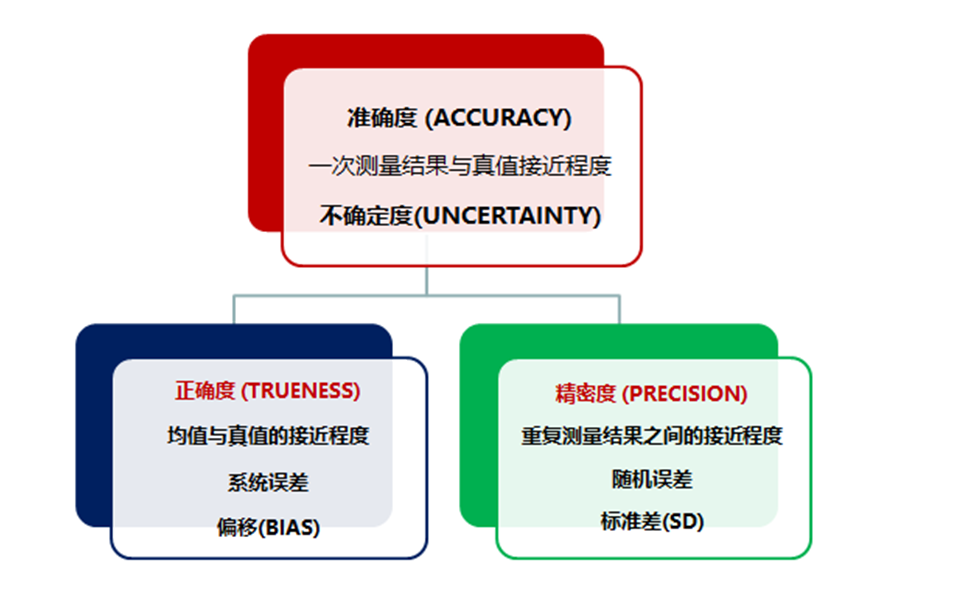 准确度 (ACCURACY)

一次测量结果与真值接近程度

不确定度(UNCERTAINTY)

正确度 (TRUENESS)

均值与真值的接近程度

系统误差

偏移(BIAS)

精密度 (PRECISION)

重复测量结果之间的接近程度

随机误差

标准差(SD)